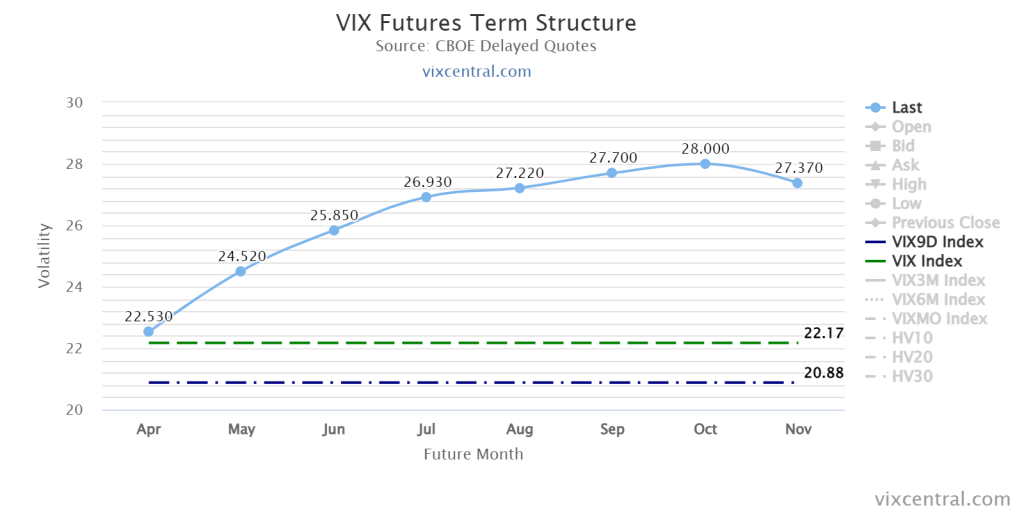 VIX Futures Term Structure
Source: CBOE Delayed Quotes
vixcentral.com

Volatility

30
28
26
24
22
20

22.530
24.520
25.850
26.930
27.220
27.700
28.000
27.370

22.17
20.88

Apr May Jun Jul Aug Sep Oct Nov

Future Month

Last
Open
Bid
Ask
High
Low
Previous Close
VIX9D Index
VIX Index
VIX3M Index
VIX6M Index
VIXMO Index
HV10
HV20
HV30

vixcentral.com